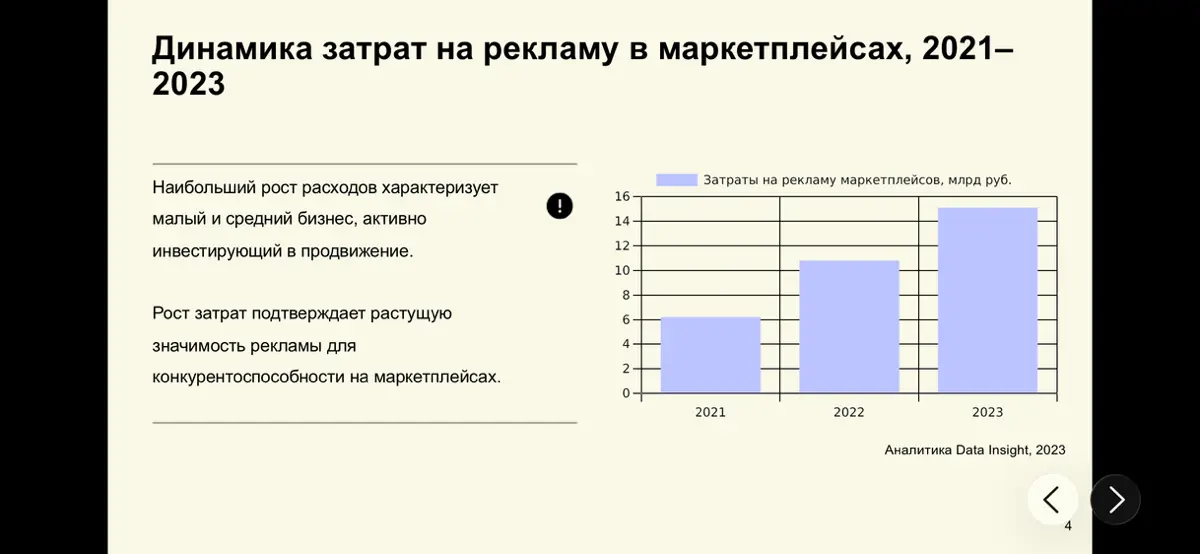 Динамика затрат на рекламу в маркетплейсах, 2021–2023

Наибольший рост расходов характеризует малый и средний бизнес, активно инвестирующий в продвижение.

Рост затрат подтверждает растущую значимость рекламы для конкурентоспособности на маркетплейсах.

!

Затраты на рекламу маркетплейсов, млрд руб.

16
14
12
10
8
6
4
2
0

2021
2022
2023

Аналитика Data Insight, 2023

4